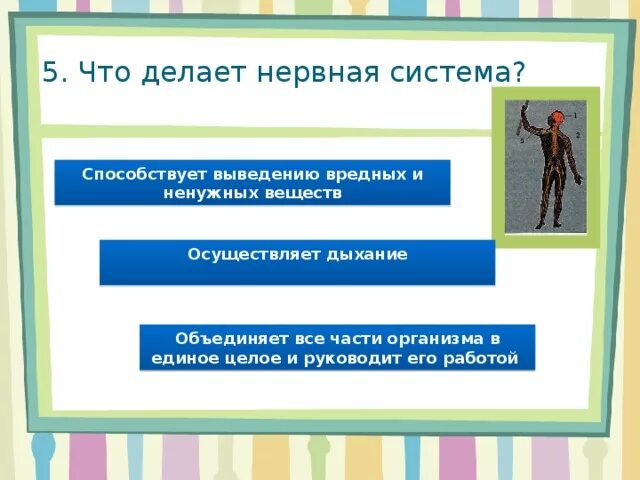 5. Что делает нервная система?

1

2

3

Способствует выведению вредных и ненужных веществ

Осуществляет дыхание

Объединяет все части организма в единое целое и руководит его работой